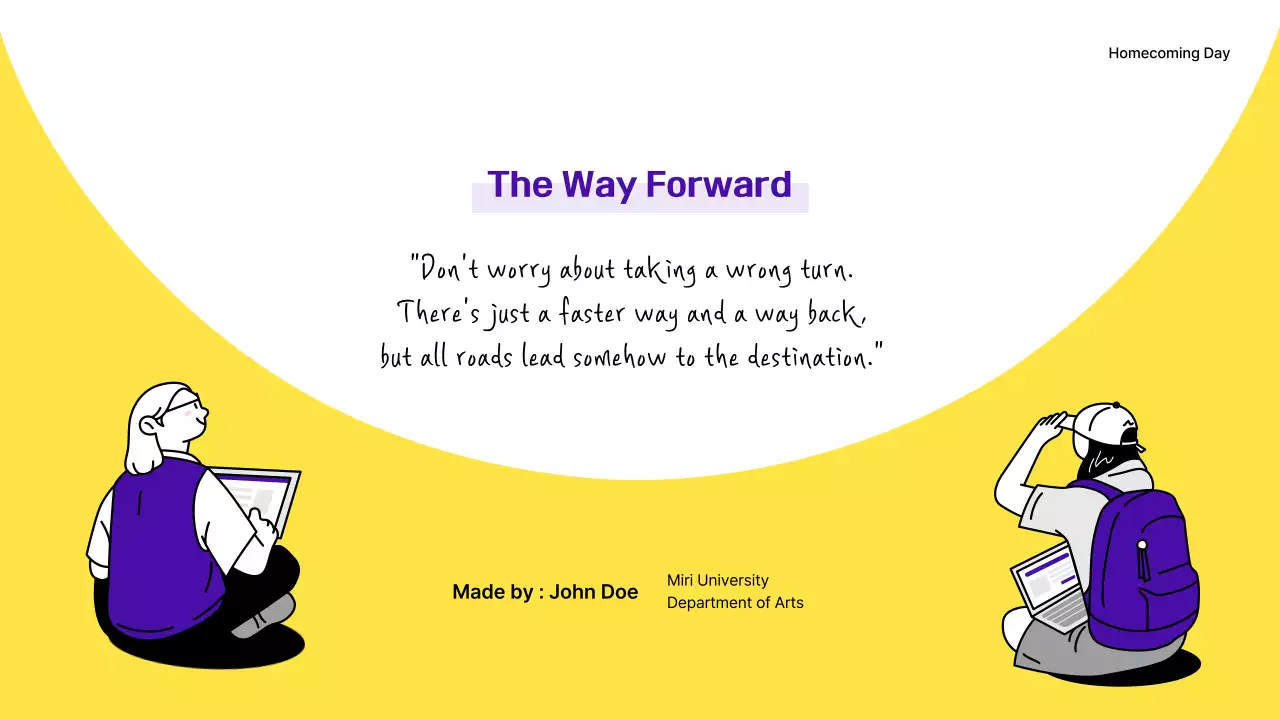 Homecoming Day

The Way Forward

"Don't worry about taking a wrong turn. There's just a faster way and a way back, but all roads lead somehow to the destination."

Made by : John Doe

Miri University
Department of Arts